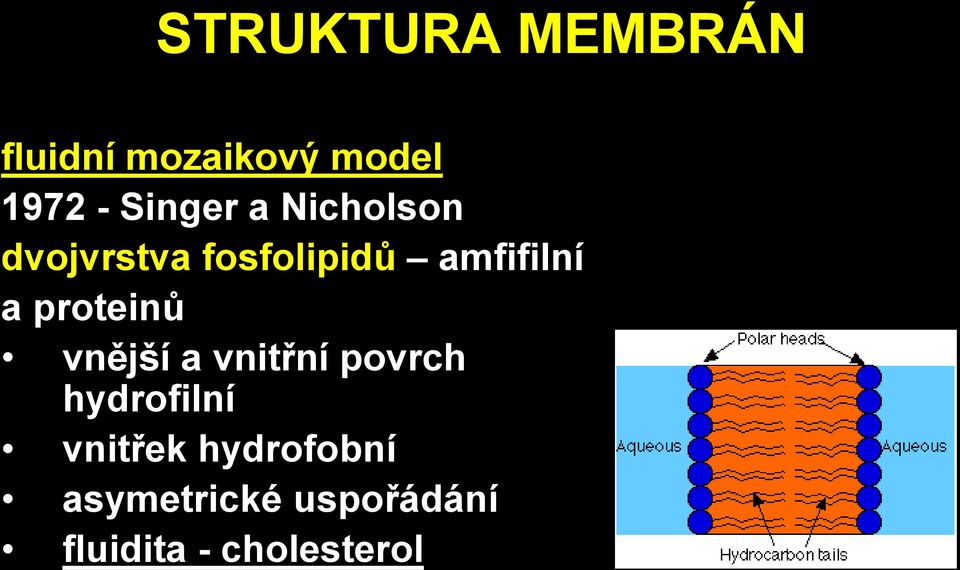 STRUKTURA MEMBRÁN

fluidní mozaikový model

1972 - Singer a Nicholson

dvojvrstva fosfolipidů – amfifilní a proteinů

• vnější a vnitřní povrch hydrofilní
• vnitřek hydrofobní
• asymetrické uspořádání
• fluidita - cholesterol

Polar heads

Aqueous

Aqueous

Hydrocarbon tails